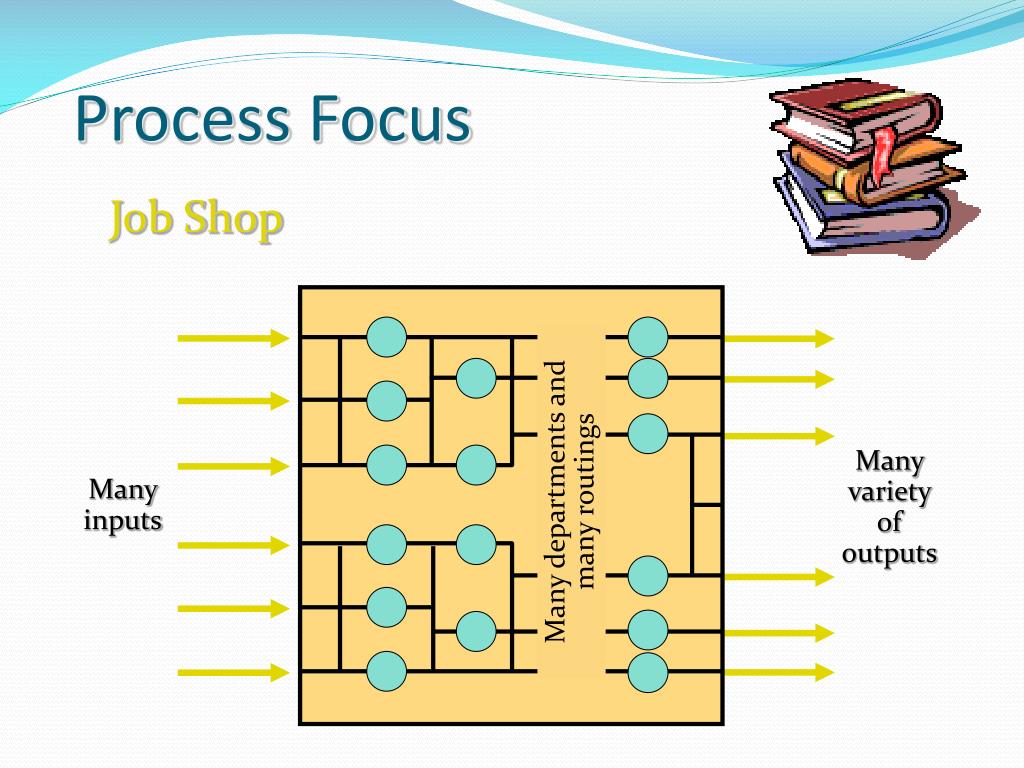 Process Focus

Job Shop

Many inputs

Many departments and many routings

Many variety of outputs